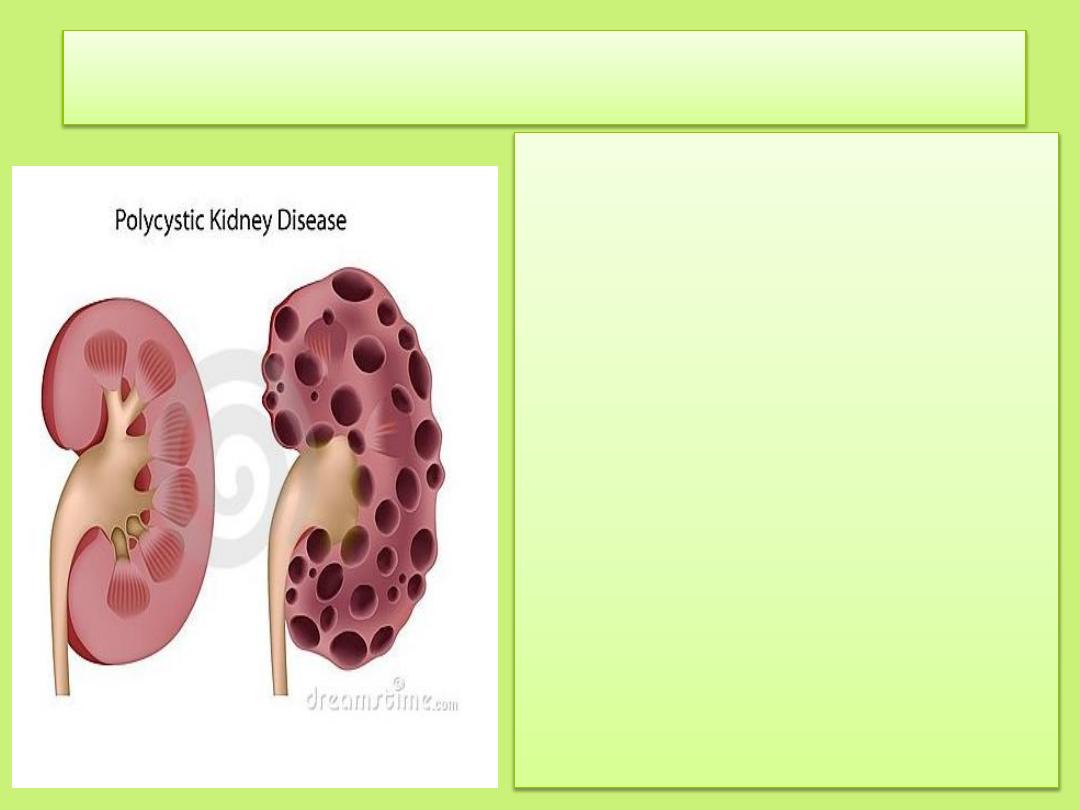 Polycystic Kidney Disease

dreamstime.com